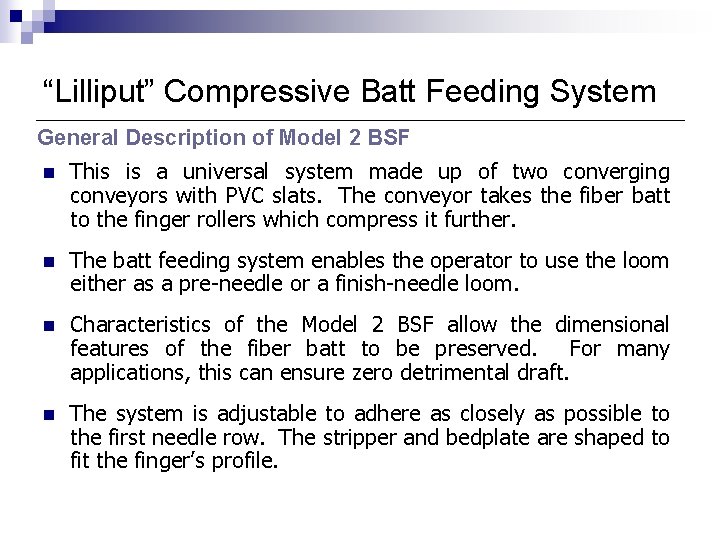 “Lilliput” Compressive Batt Feeding System

General Description of Model 2 BSF

This is a universal system made up of two converging conveyors with PVC slats. The conveyor takes the fiber batt to the finger rollers which compress it further.

The batt feeding system enables the operator to use the loom either as a pre-needle or a finish-needle loom.

Characteristics of the Model 2 BSF allow the dimensional features of the fiber batt to be preserved. For many applications, this can ensure zero detrimental draft.

The system is adjustable to adhere as closely as possible to the first needle row. The stripper and bedplate are shaped to fit the finger’s profile.